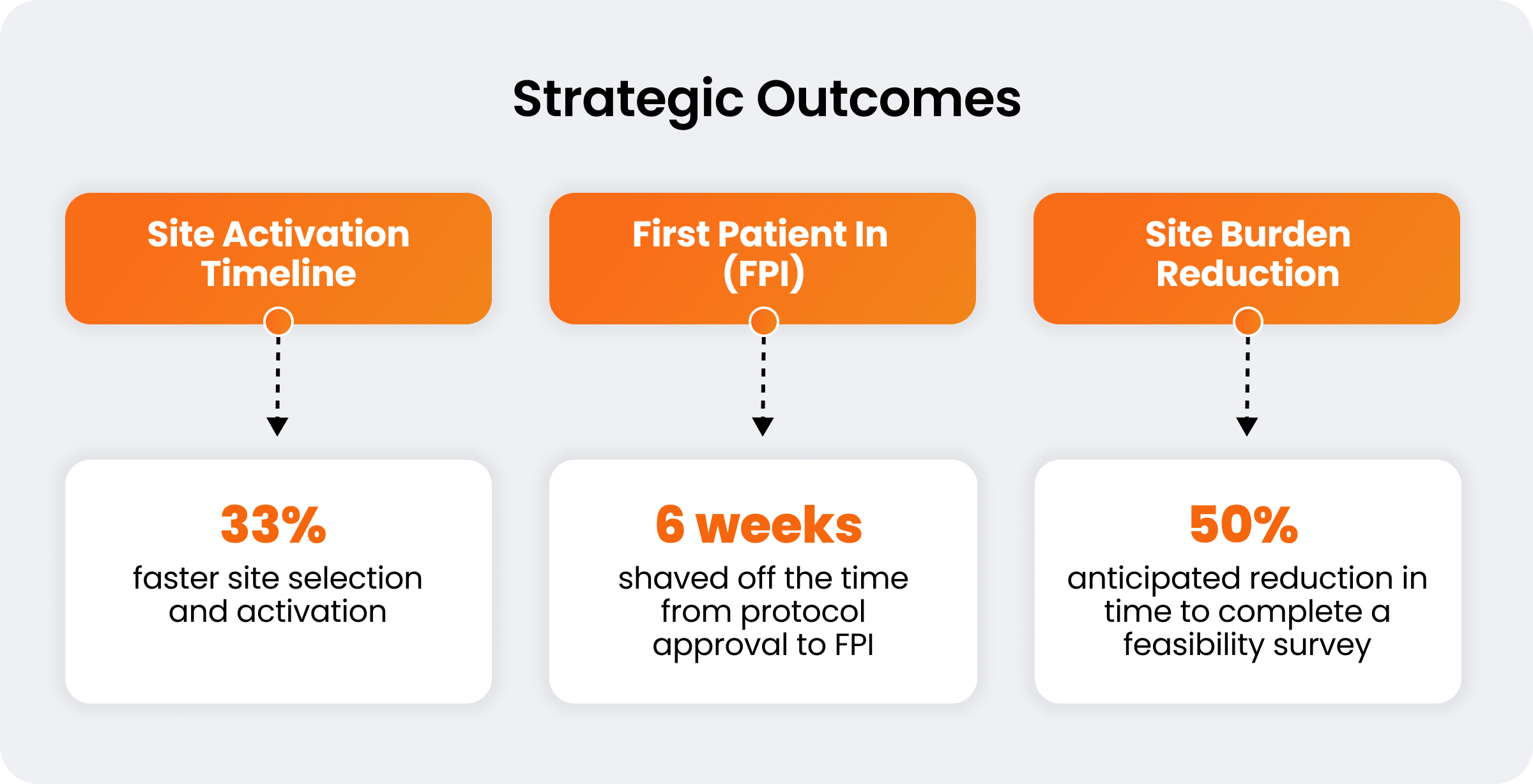 Strategic Outcomes

Site Activation Timeline

33%
faster site selection and activation

First Patient In (FPI)

6 weeks
shaved off the time from protocol approval to FPI

Site Burden Reduction

50%
anticipated reduction in time to complete a feasibility survey